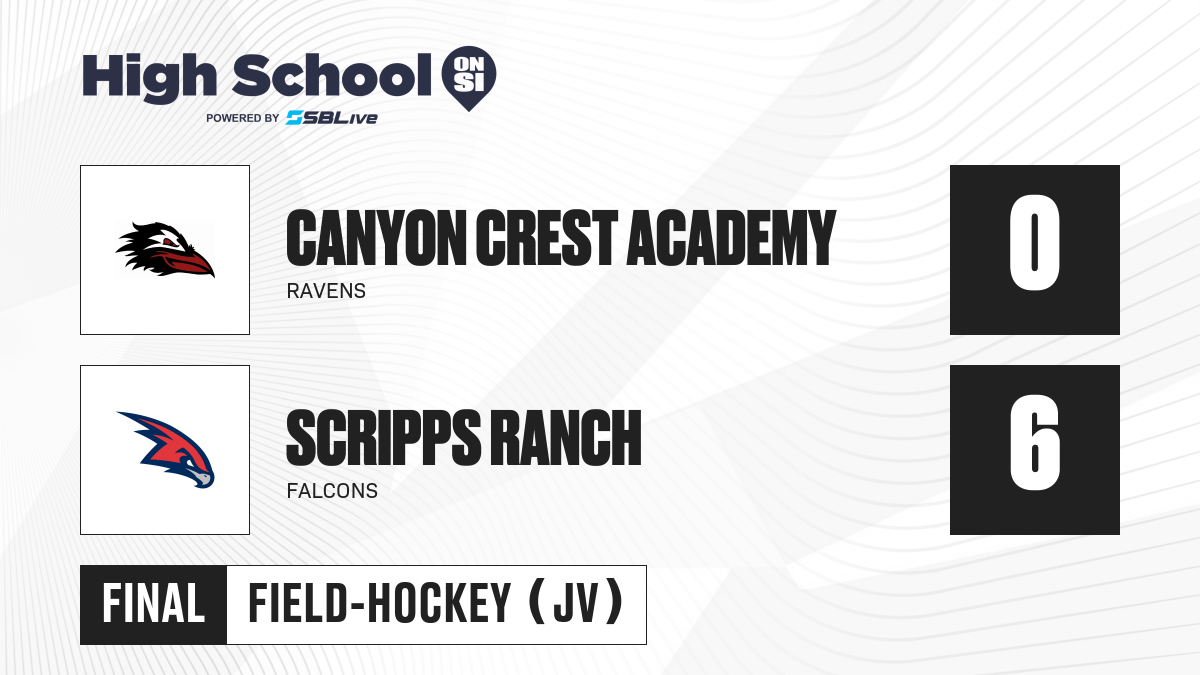 High School ON SI
POWERED BY SBLive

CANYON CREST ACADEMY
RAVENS
0

SCRIPPS RANCH
FALCONS
6

FINAL
FIELD-HOCKEY (JV)